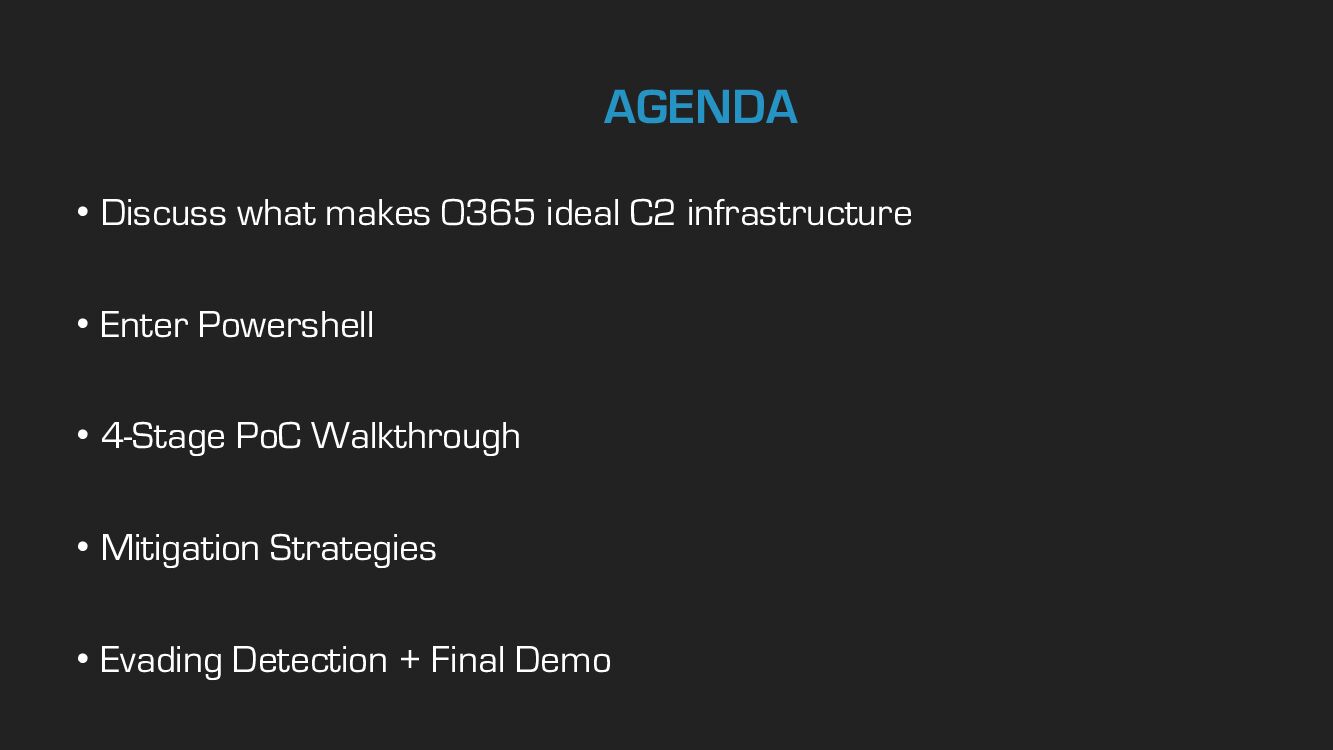 AGENDA

• Discuss what makes O365 ideal C2 infrastructure

• Enter Powershell

• 4-Stage PoC Walkthrough

• Mitigation Strategies

• Evading Detection + Final Demo